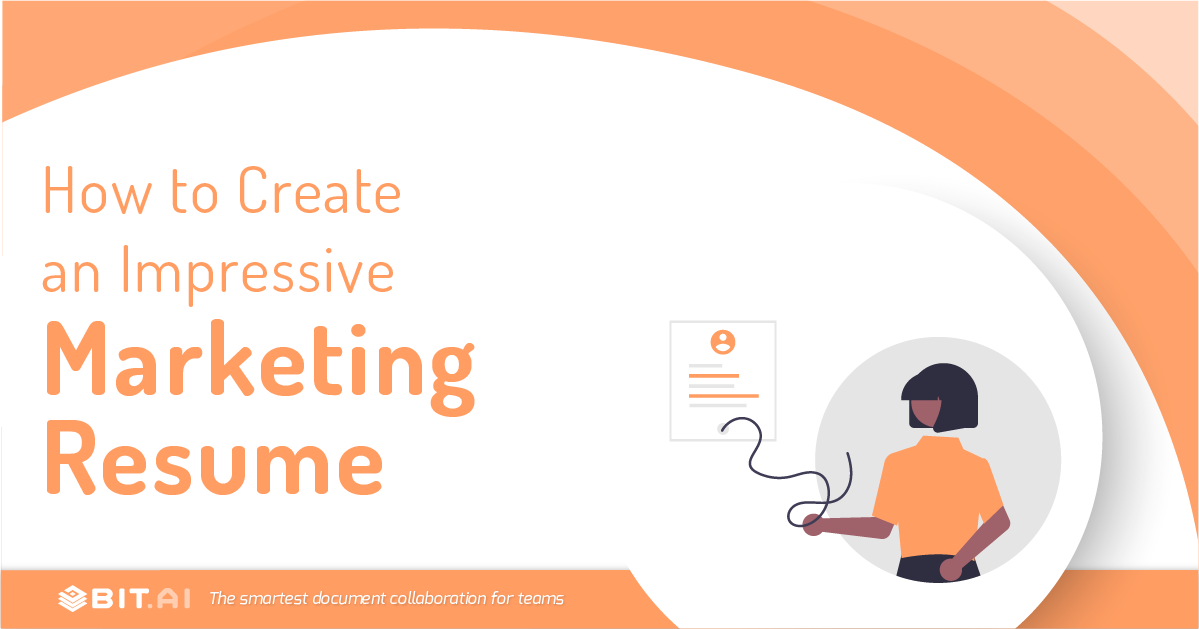 How to Create an Impressive
Marketing Resume

BIT.AI The smartest document collaboration for teams